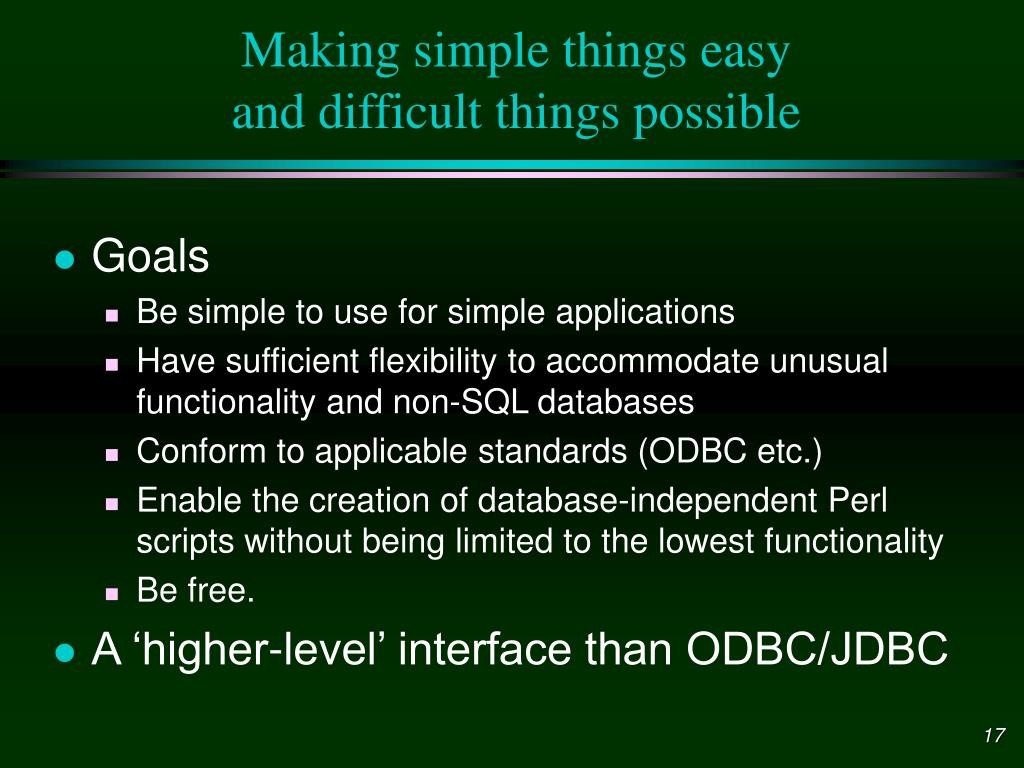 Making simple things easy
and difficult things possible

- Goals
  - Be simple to use for simple applications
  - Have sufficient flexibility to accommodate unusual functionality and non-SQL databases
  - Conform to applicable standards (ODBC etc.)
  - Enable the creation of database-independent Perl scripts without being limited to the lowest functionality
  - Be free.
- A ‘higher-level’ interface than ODBC/JDBC

17